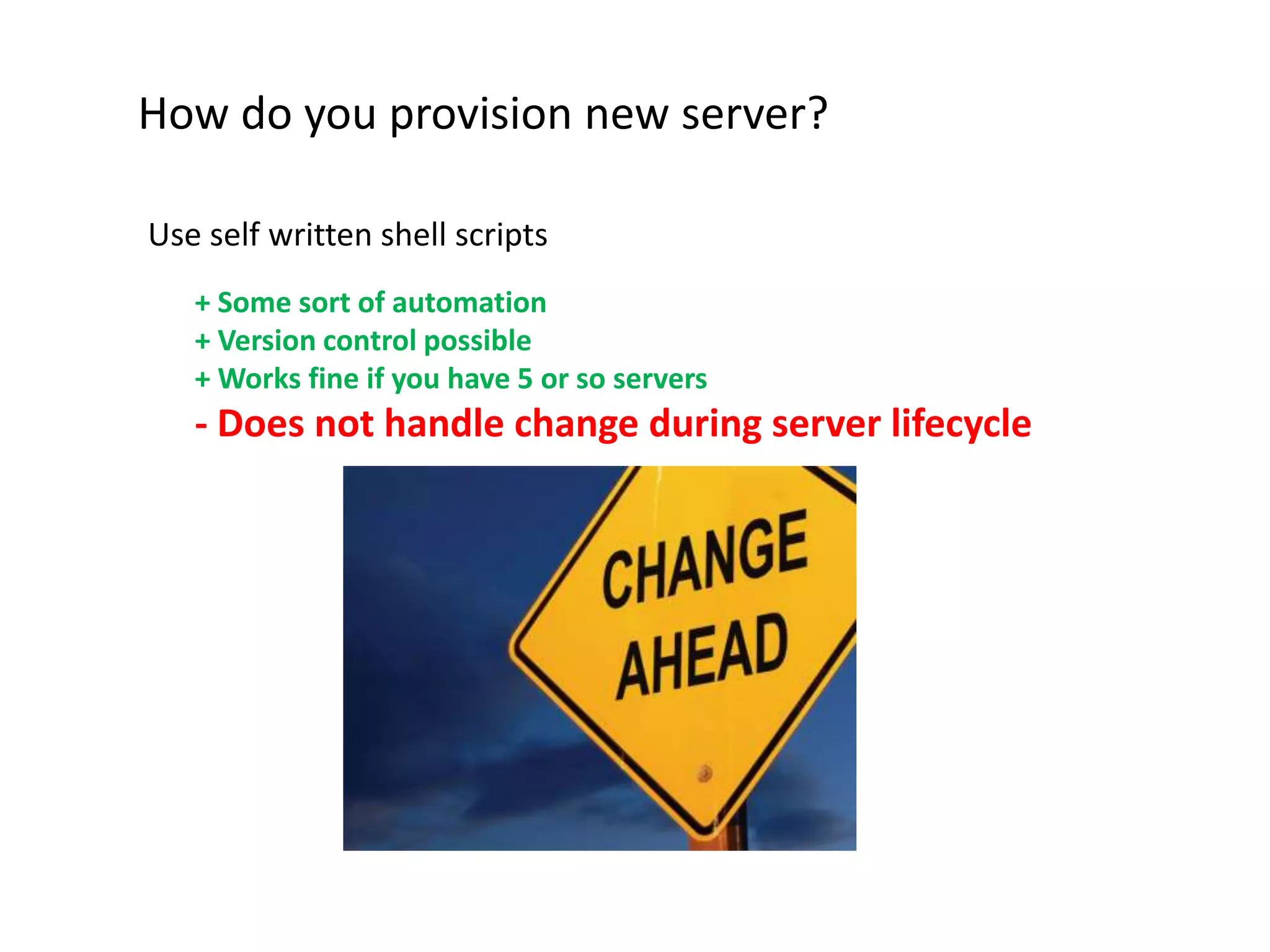 How do you provision new server?

Use self written shell scripts

+ Some sort of automation
+ Version control possible
+ Works fine if you have 5 or so servers
- Does not handle change during server lifecycle

CHANGE AHEAD